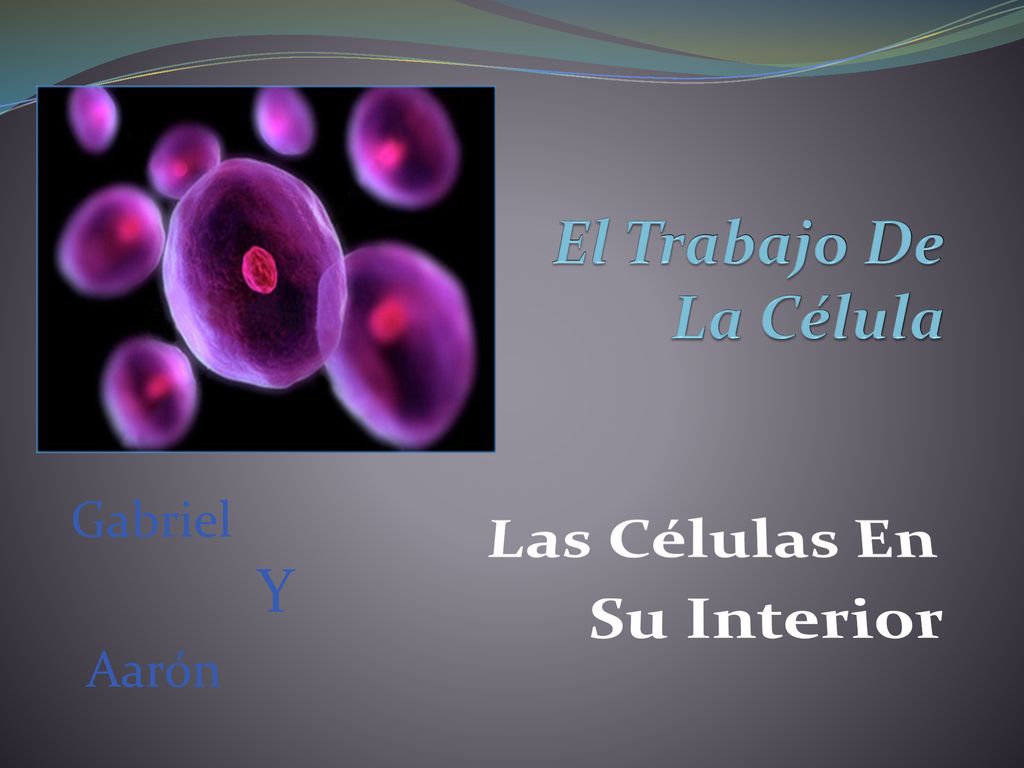 El Trabajo De La Célula

Las Células En Su Interior

Gabriel
Y
Aarón